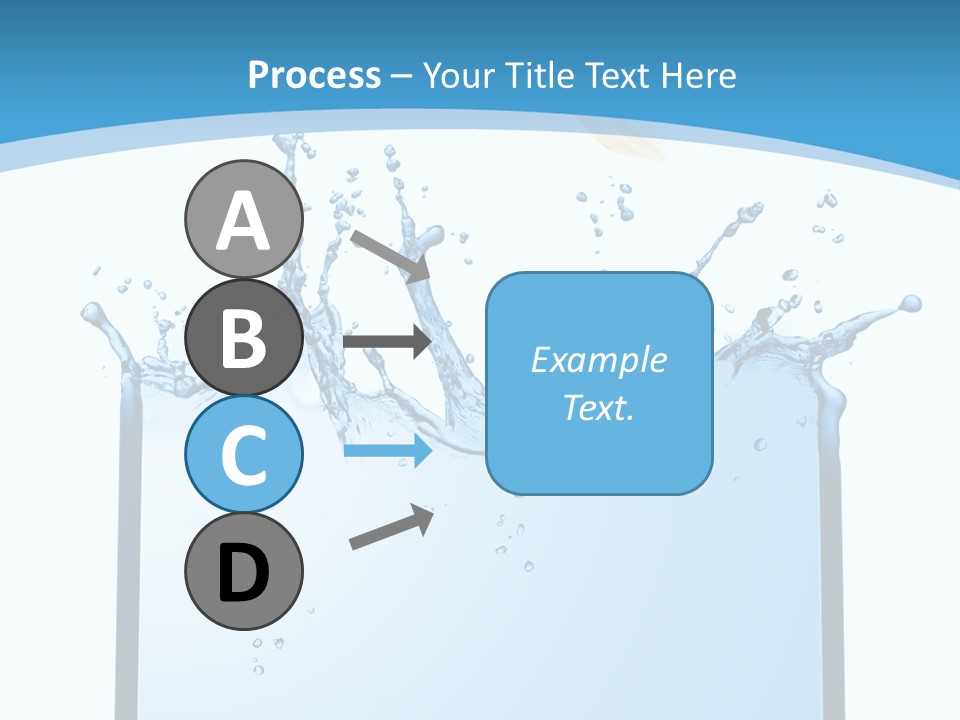 Process – Your Title Text Here

A

B

C

D

Example Text.